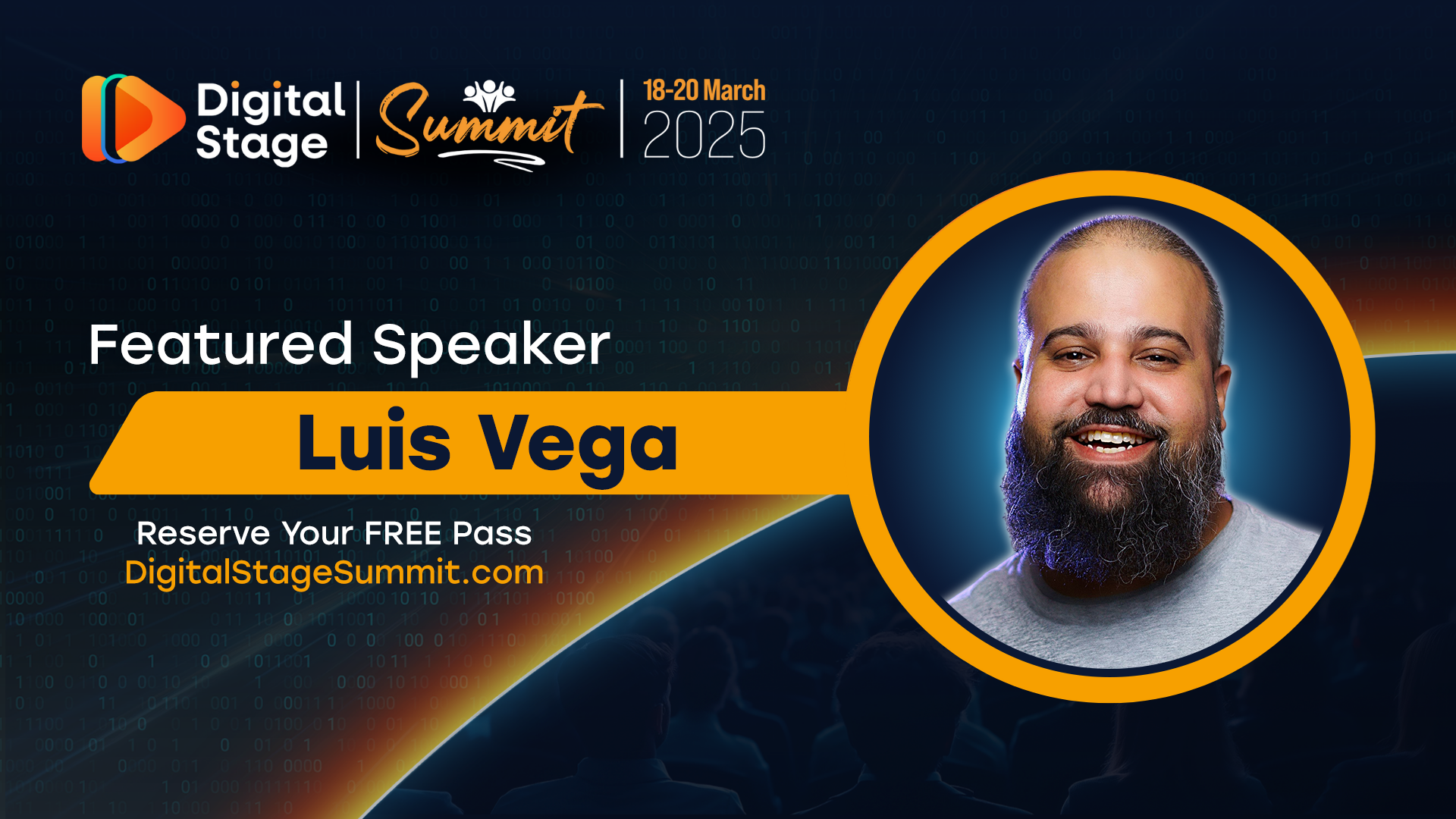 Digital Stage Summit 18-20 March 2025

Featured Speaker

Luis Vega

Reserve Your FREE Pass
DigitalStageSummit.com